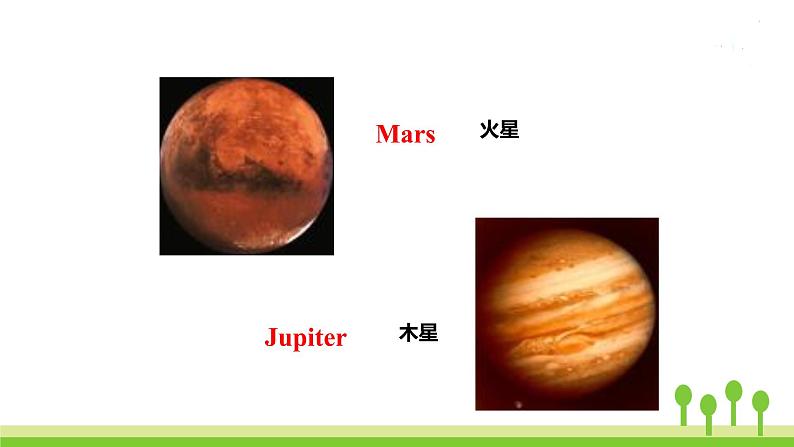 Mars 火星

Jupiter 木星